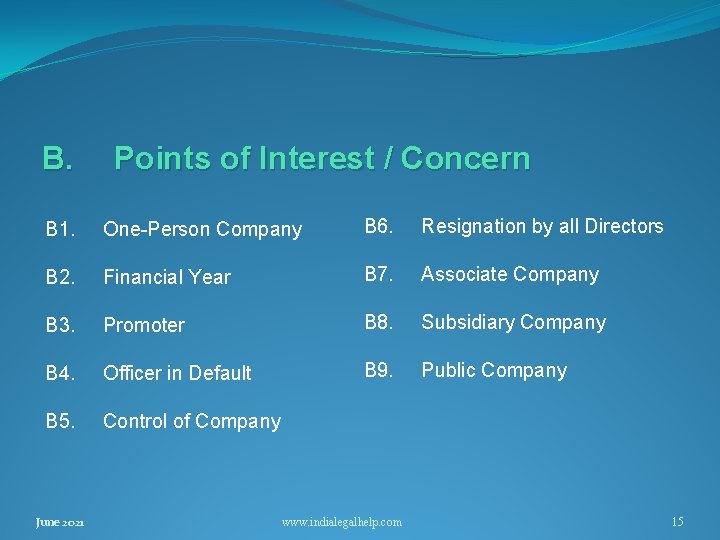 B. Points of Interest / Concern

B1. One-Person Company

B2. Financial Year

B3. Promoter

B4. Officer in Default

B5. Control of Company

B6. Resignation by all Directors

B7. Associate Company

B8. Subsidiary Company

B9. Public Company

June 2021

www.indialegalhelp.com

15